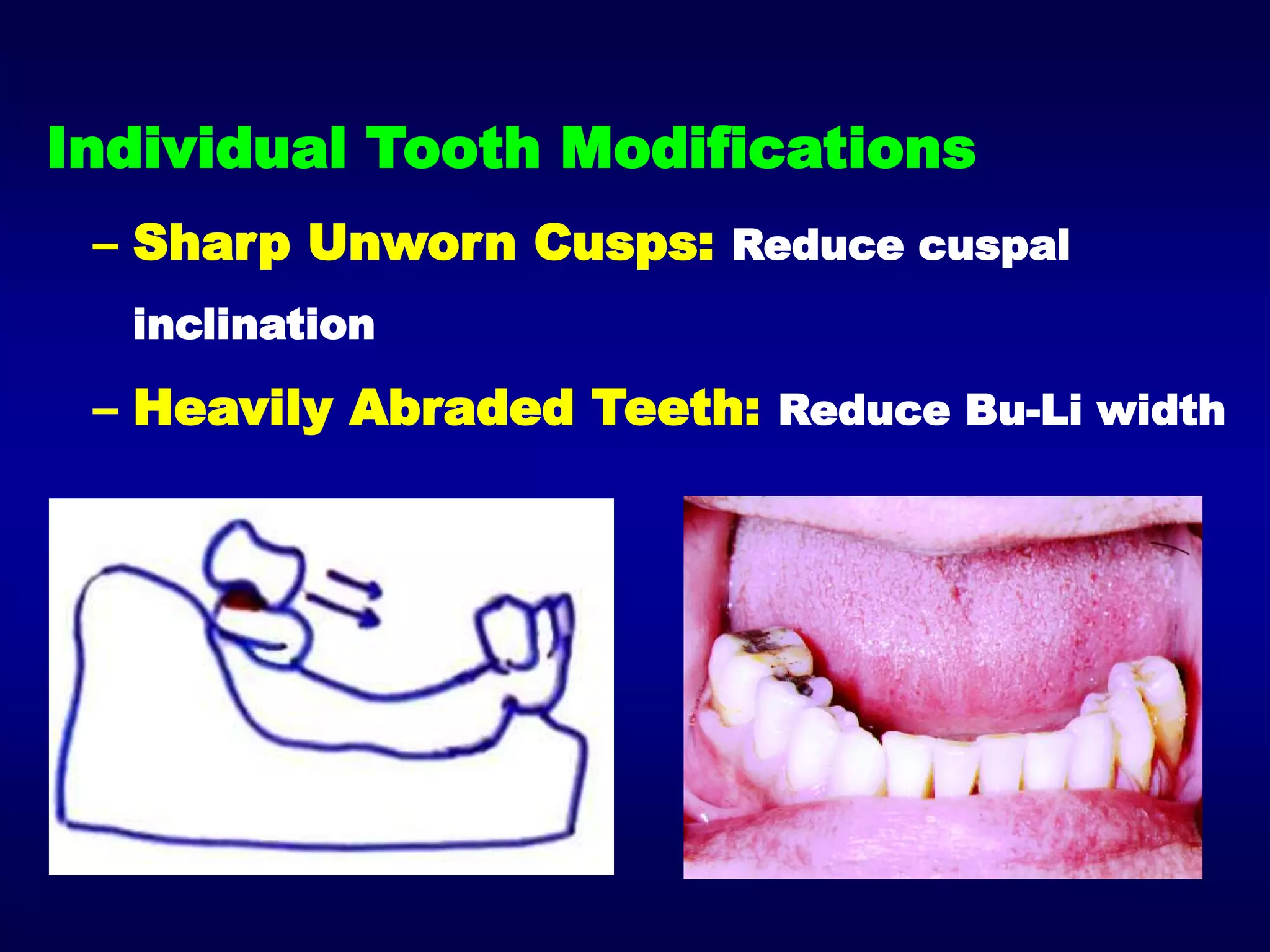 Individual Tooth Modifications

– Sharp Unworn Cusps: Reduce cuspal inclination

– Heavily Abraded Teeth: Reduce Bu-Li width